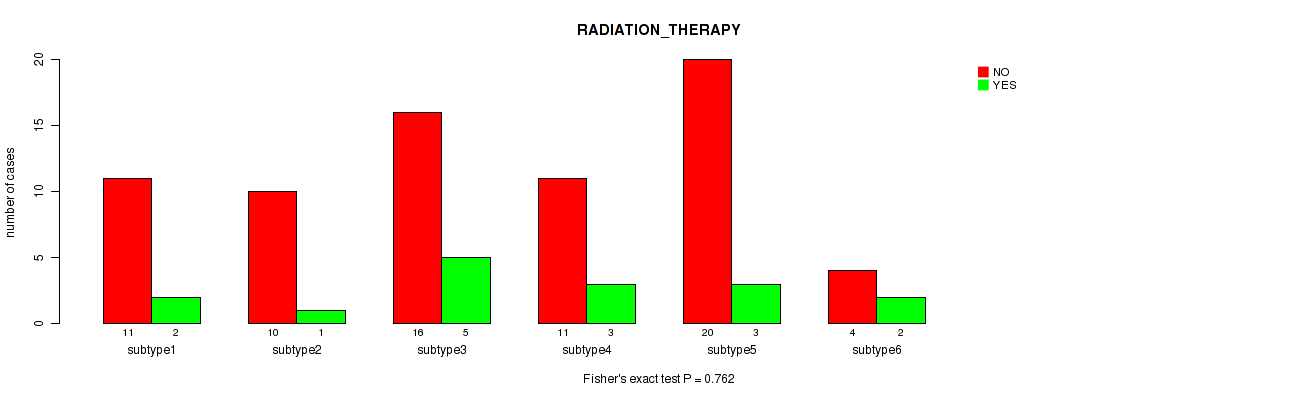 RADIATION_THERAPY

NO
YES

number of cases

20
15
10
5
0

11 2
subtype1

10 1
subtype2

16 5
subtype3

11 3
subtype4

20 3
subtype5

4 2
subtype6

Fisher's exact test P = 0.762